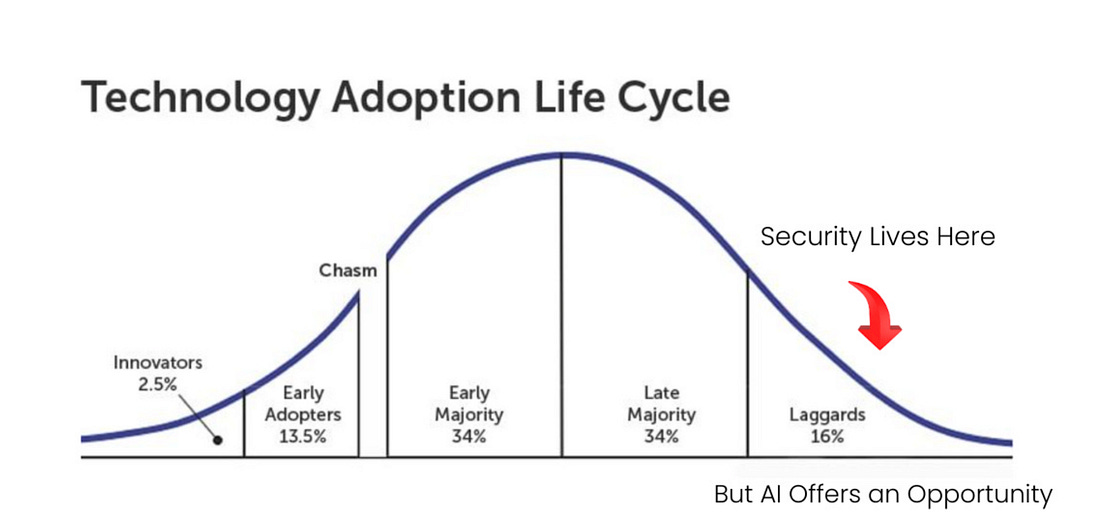 Technology Adoption Life Cycle

Security Lives Here

Chasm

Innovators
2.5%

Early
Adopters
13.5%

Early
Majority
34%

Late
Majority
34%

Laggards
16%

But AI Offers an Opportunity